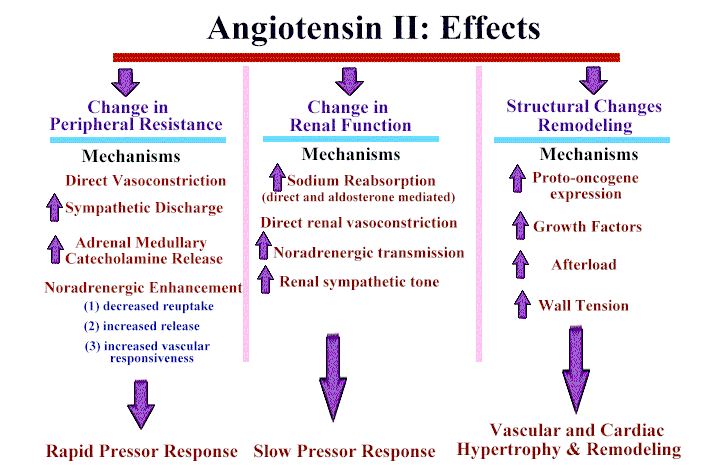 Angiotensin II: Effects

Change in Peripheral Resistance

Mechanisms

Direct Vasoconstriction

Sympathetic Discharge

Adrenal Medullary Catecholamine Release

Noradrenergic Enhancement
(1) decreased reuptake
(2) increased release
(3) increased vascular responsiveness

Rapid Pressor Response

Change in Renal Function

Mechanisms

Sodium Reabsorption
(direct and aldosterone mediated)

Direct renal vasoconstriction

Noradrenergic transmission

Renal sympathetic tone

Slow Pressor Response

Structural Changes Remodeling

Mechanisms

Proto-oncogene expression

Growth Factors

Afterload

Wall Tension

Vascular and Cardiac Hypertrophy & Remodeling